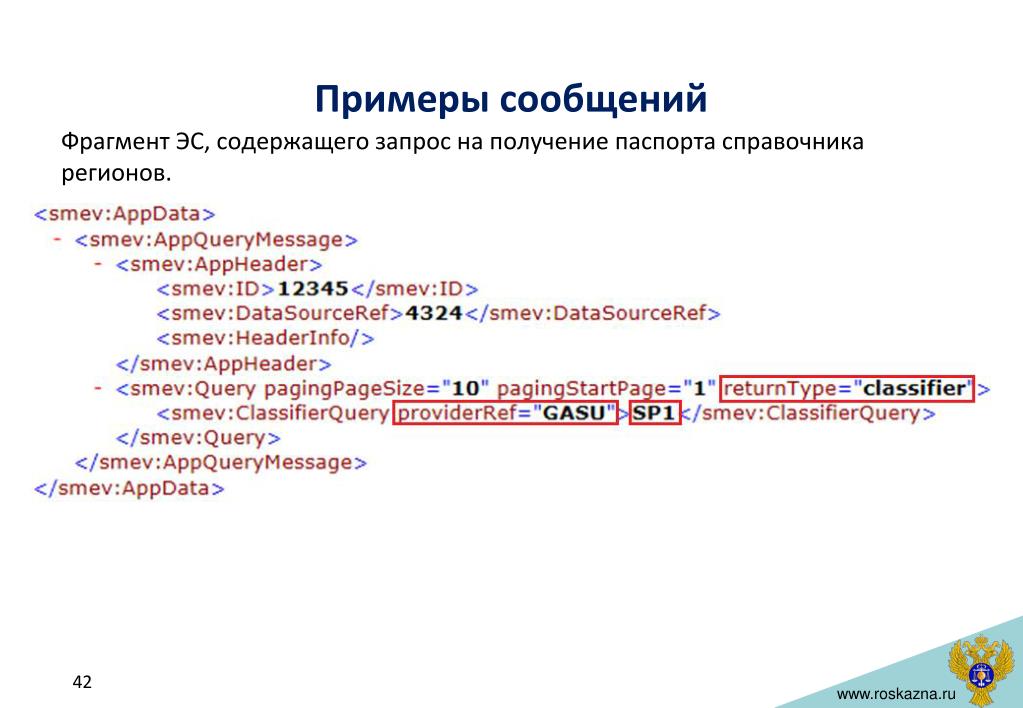 Примеры сообщений

Фрагмент ЭС, содержащего запрос на получение паспорта справочника регионов.

<smev:AppData>
- <smev:AppQueryMessage>
- <smev:AppHeader>
<smev:ID>12345</smev:ID>
<smev:DataSourceRef>4324</smev:DataSourceRef>
<smev:HeaderInfo/>
</smev:AppHeader>
- <smev:Query pagingPageSize="10" pagingStartPage="1" returnType="classifier">
<smev:ClassifierQuery providerRef="GASU">SP1</smev:ClassifierQuery>
</smev:Query>
</smev:AppQueryMessage>
</smev:AppData>

42

www.roskazna.ru